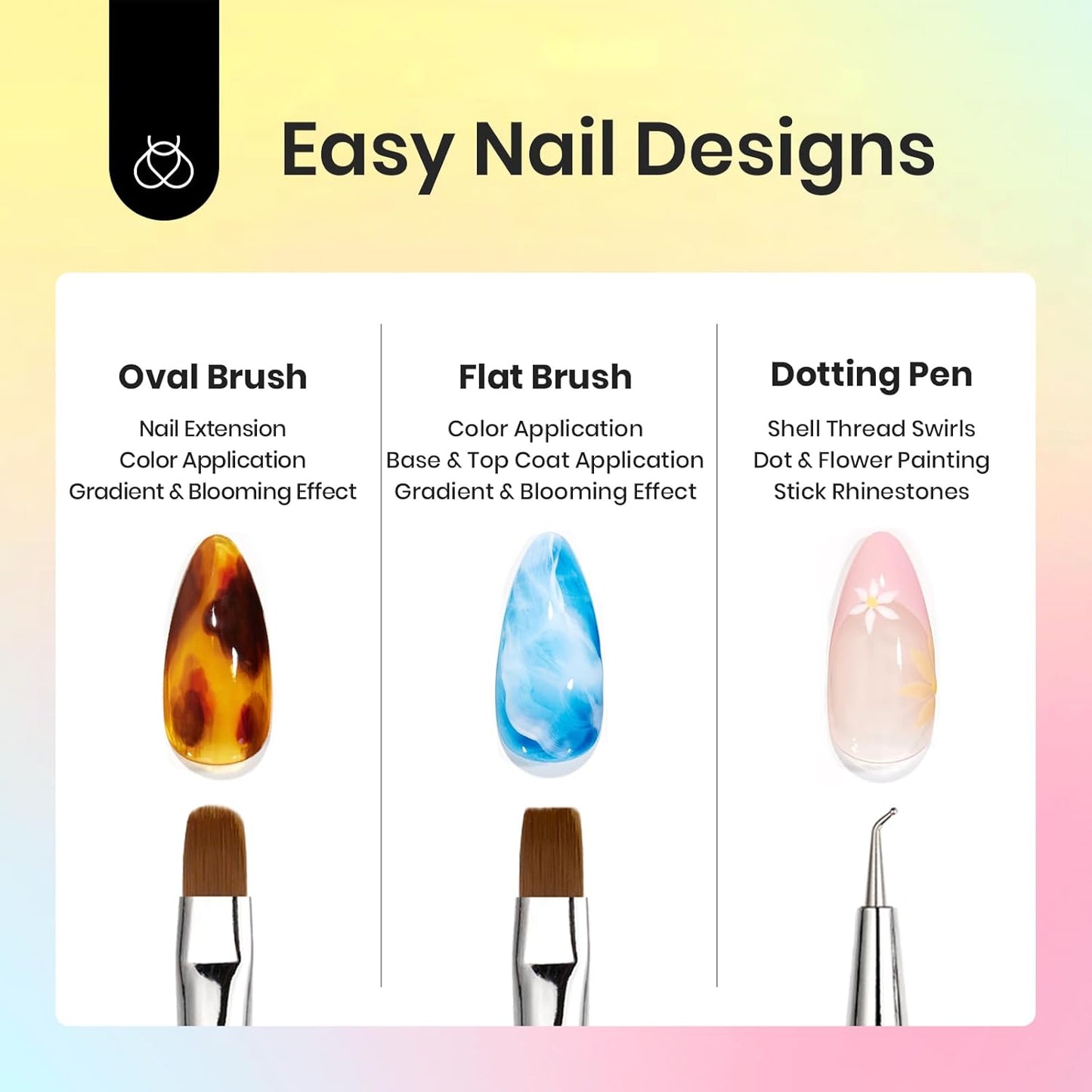 Easy Nail Designs

Oval Brush
Nail Extension
Color Application
Gradient & Blooming Effect

Flat Brush
Color Application
Base & Top Coat Application
Gradient & Blooming Effect

Dotting Pen
Shell Thread Swirls
Dot & Flower Painting
Stick Rhinestones